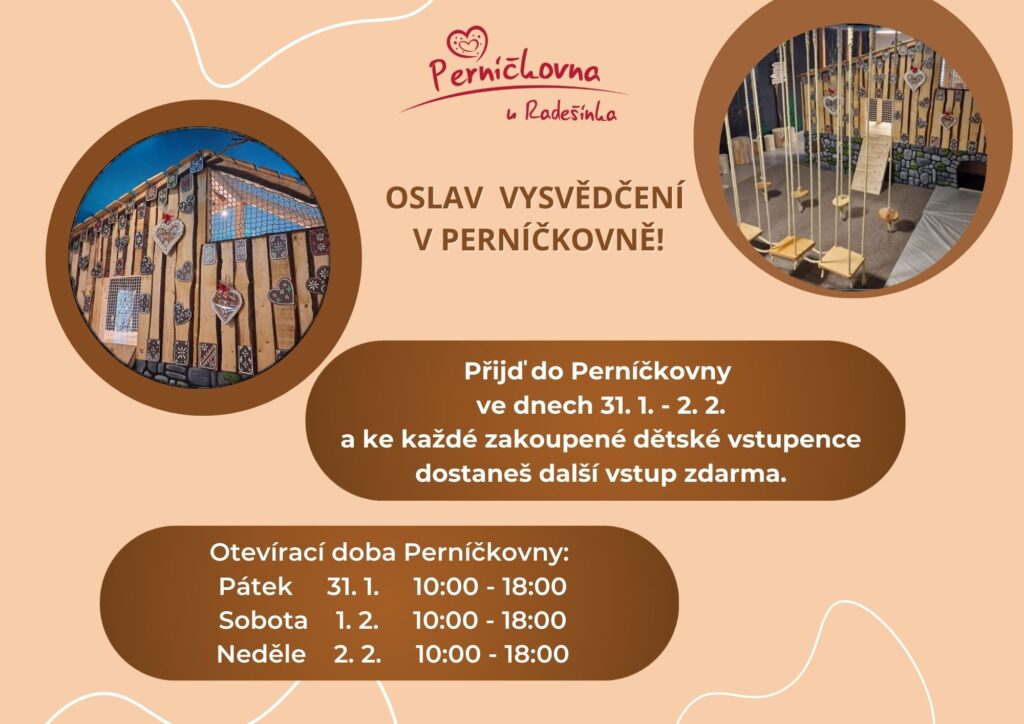 Perníčkovna
u Radešínka

OSLAV VYSVĚDČENÍ V PERNÍČKOVNĚ!

Přijď do Perníčkovny ve dnech 31. 1. - 2. 2. a ke každé zakoupené dětské vstupence dostaneš další vstup zdarma.

Otevírací doba Perníčkovny:
Pátek 31. 1. 10:00 - 18:00
Sobota 1. 2. 10:00 - 18:00
Neděle 2. 2. 10:00 - 18:00